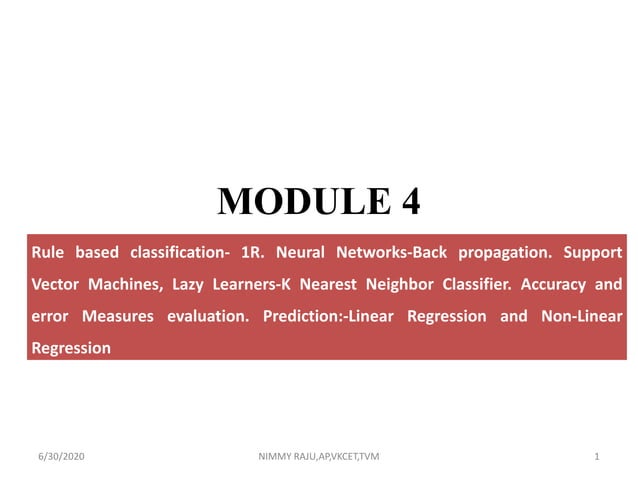 MODULE 4

Rule based classification- 1R. Neural Networks-Back propagation. Support Vector Machines, Lazy Learners-K Nearest Neighbor Classifier. Accuracy and error Measures evaluation. Prediction:-Linear Regression and Non-Linear Regression

6/30/2020

NIMMY RAJU,AP,VKCET,TVM

1